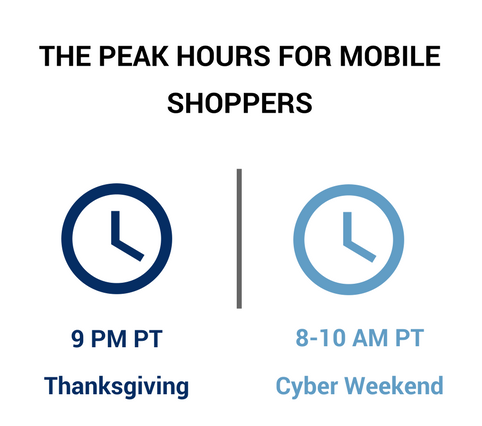 THE PEAK HOURS FOR MOBILE SHOPPERS

9 PM PT

Thanksgiving

8-10 AM PT

Cyber Weekend